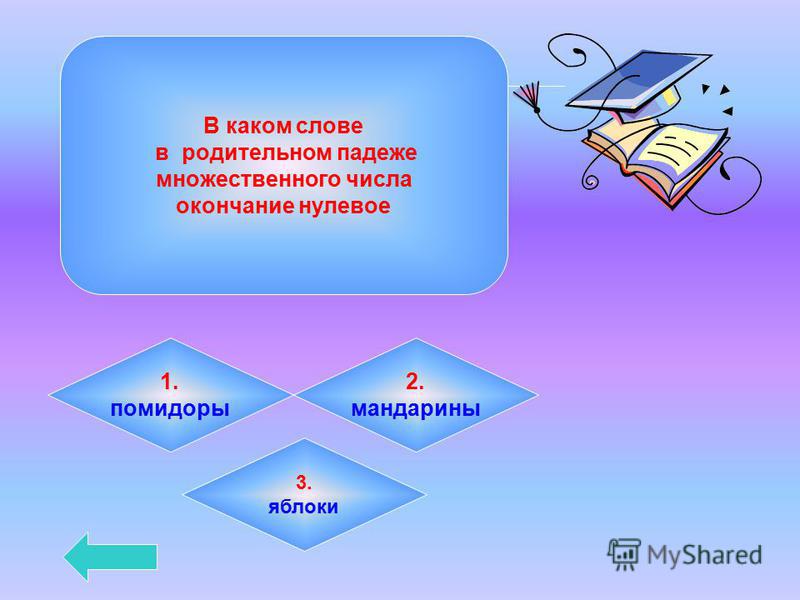 В каком слове в родительном падеже множественного числа окончание нулевое

1.
помидоры

2.
мандарины

3.
яблоки

MyShared